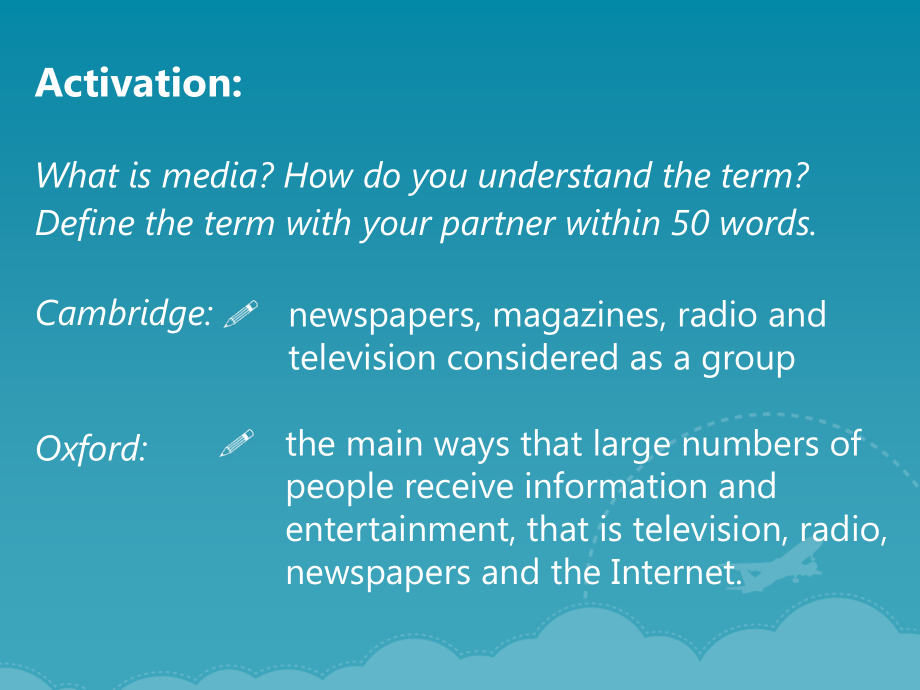 Activation:

What is media? How do you understand the term? Define the term with your partner within 50 words.

Cambridge: newspapers, magazines, radio and television considered as a group

Oxford: the main ways that large numbers of people receive information and entertainment, that is television, radio, newspapers and the Internet.